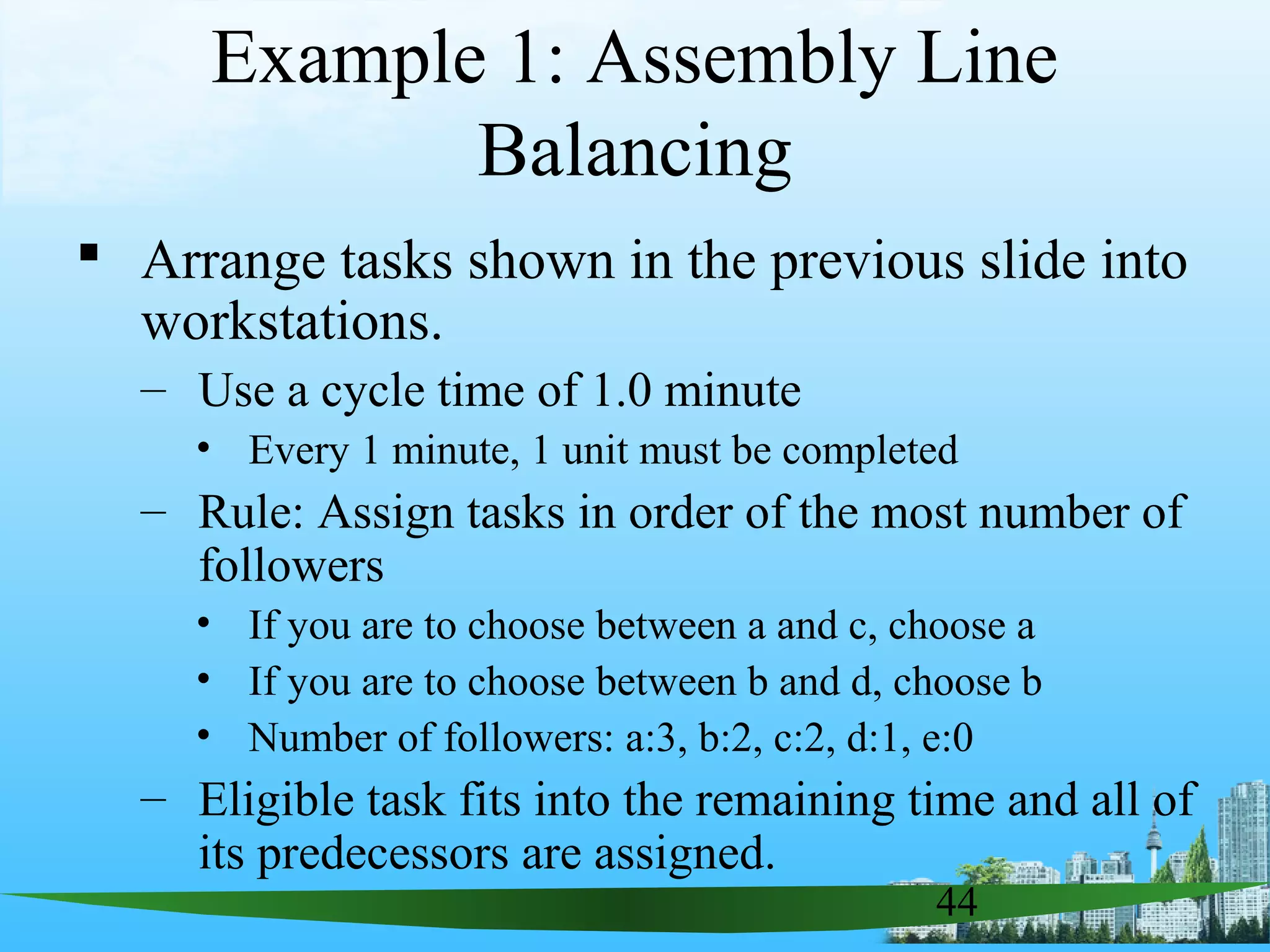 Example 1: Assembly Line Balancing

▪ Arrange tasks shown in the previous slide into workstations.

– Use a cycle time of 1.0 minute

• Every 1 minute, 1 unit must be completed

– Rule: Assign tasks in order of the most number of followers

• If you are to choose between a and c, choose a

• If you are to choose between b and d, choose b

• Number of followers: a:3, b:2, c:2, d:1, e:0

– Eligible task fits into the remaining time and all of its predecessors are assigned.

44